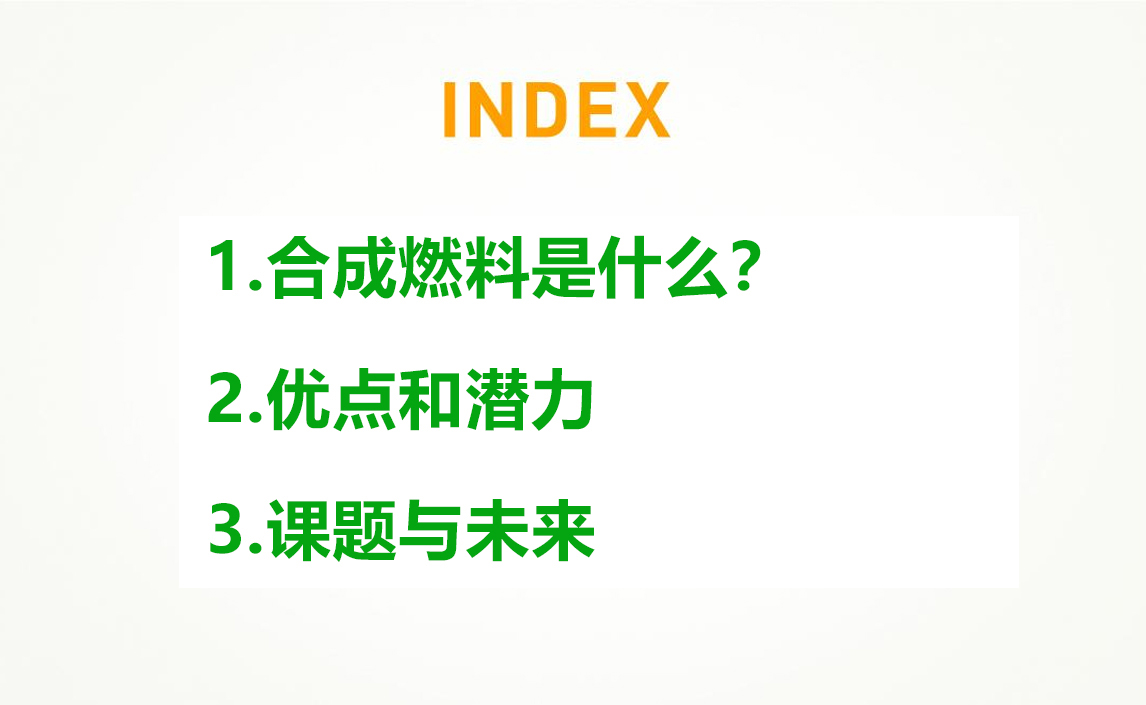 INDEX

1.合成燃料是什么?

2.优点和潜力

3.课题与未来